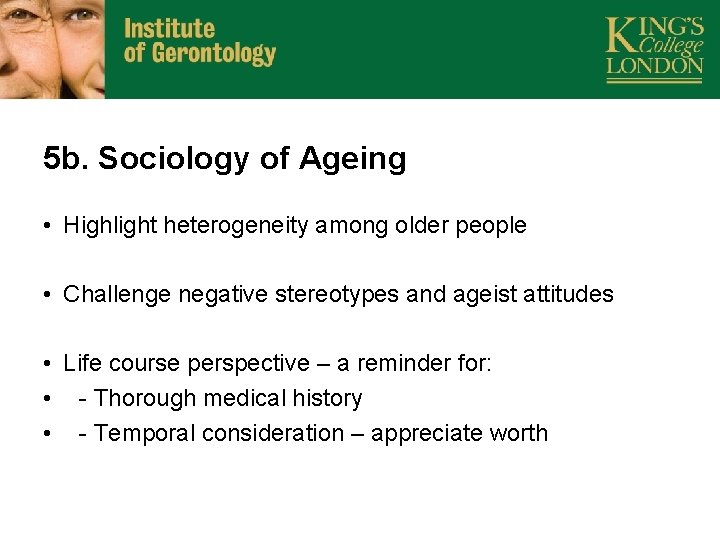 Institute of Gerontology

KING'S College LONDON

5b. Sociology of Ageing

• Highlight heterogeneity among older people

• Challenge negative stereotypes and ageist attitudes

• Life course perspective – a reminder for:
• - Thorough medical history
• - Temporal consideration – appreciate worth